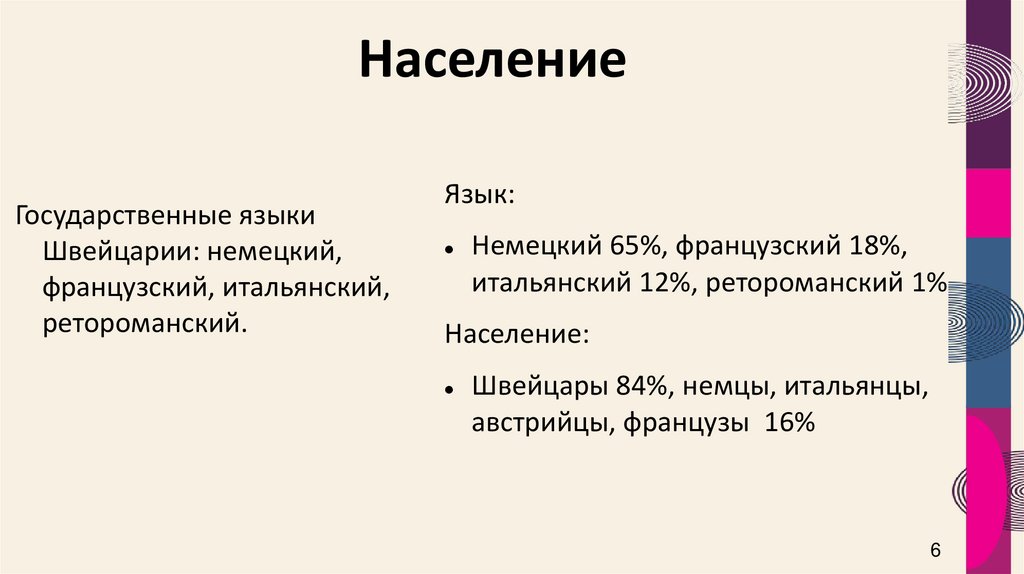 Население

Государственные языки Швейцарии: немецкий, французский, итальянский, ретороманский.

Язык:

• Немецкий 65%, французский 18%, итальянский 12%, ретороманский 1%

Население:

• Швейцары 84%, немцы, итальянцы, австрийцы, французы 16%

6